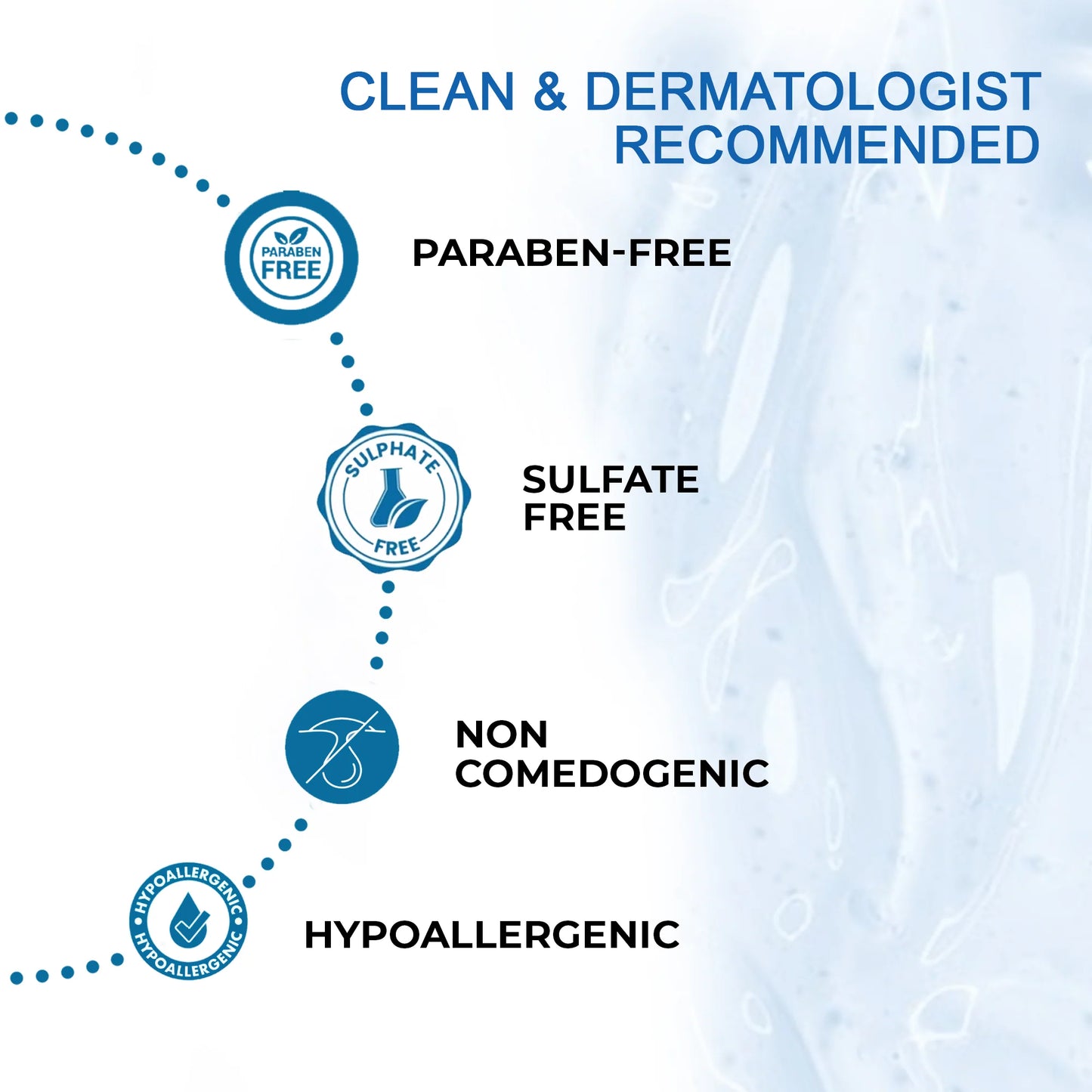 CLEAN & DERMATOLOGIST RECOMMENDED

PARABEN FREE

PARABEN-FREE

SULPHATE FREE

SULFATE FREE

NON COMEDOGENIC

HYPOALLERGENIC HYPOALLERGENIC

HYPOALLERGENIC